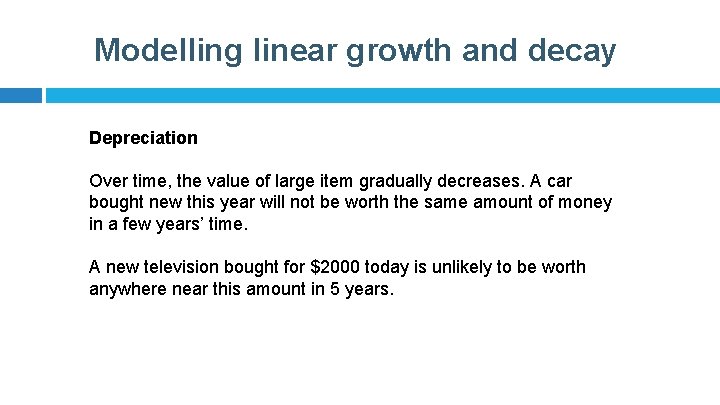 Modelling linear growth and decay

Depreciation

Over time, the value of large item gradually decreases. A car bought new this year will not be worth the same amount of money in a few years’ time.

A new television bought for \$2000 today is unlikely to be worth anywhere near this amount in 5 years.